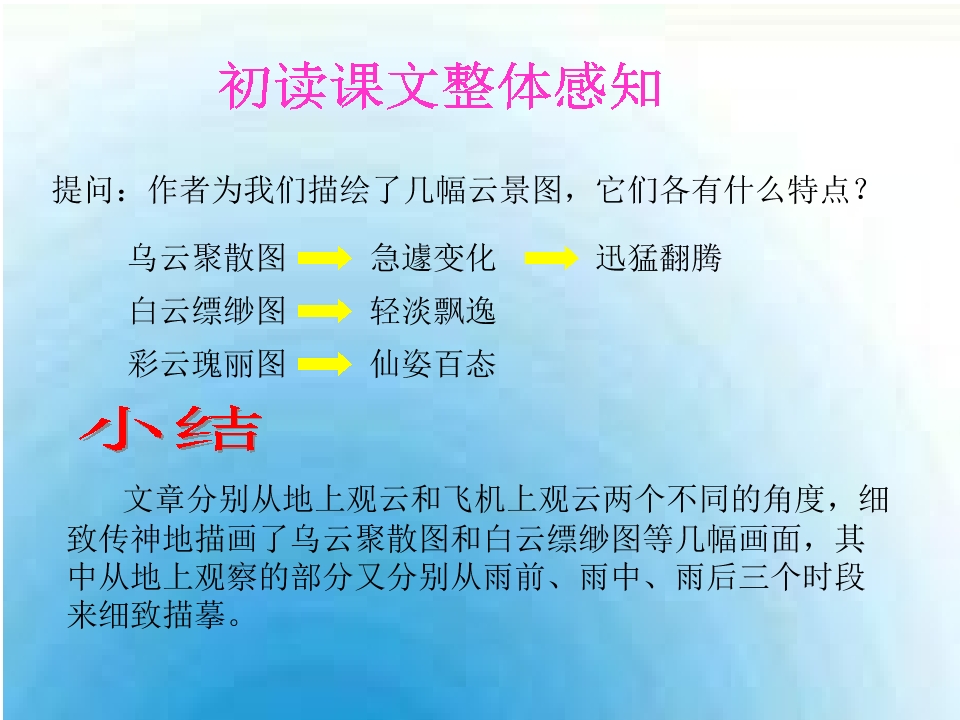 初读课文整体感知

提问：作者为我们描绘了几幅云景图，它们各有什么特点？

乌云聚散图 急遽变化 迅猛翻腾

白云缥缈图 轻淡飘逸

彩云瑰丽图 仙姿百态

小结

文章分别从地上观云和飞机上观云两个不同的角度，细致传神地描画了乌云聚散图和白云缥缈图等几幅画面，其中从地上观察的部分又分别从雨前、雨中、雨后三个时段来细致描摹。